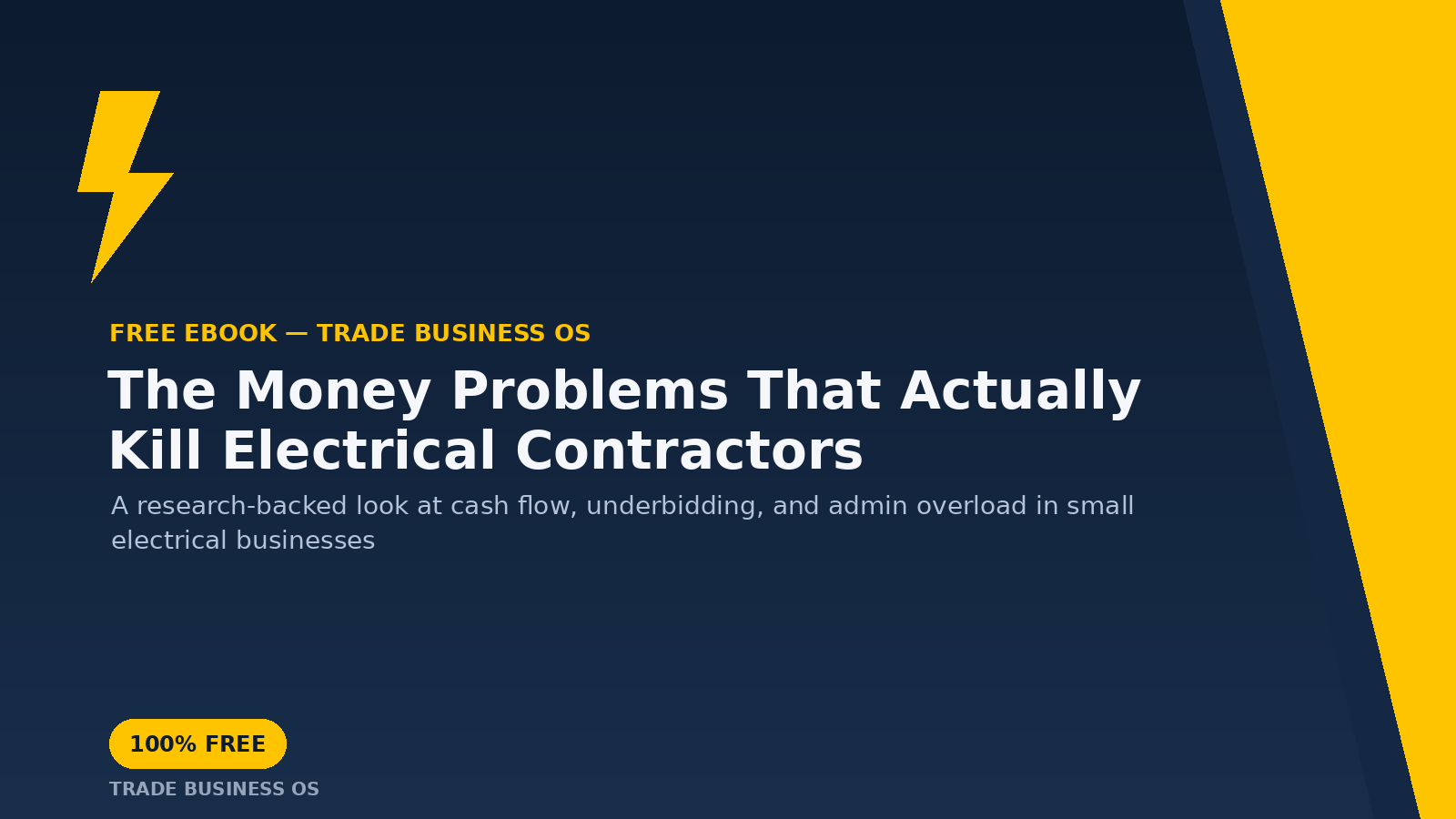 FREE EBOOK — TRADE BUSINESS OS

The Money Problems That Actually Kill Electrical Contractors

A research-backed look at cash flow, underbidding, and admin overload in small electrical businesses

100% FREE

TRADE BUSINESS OS